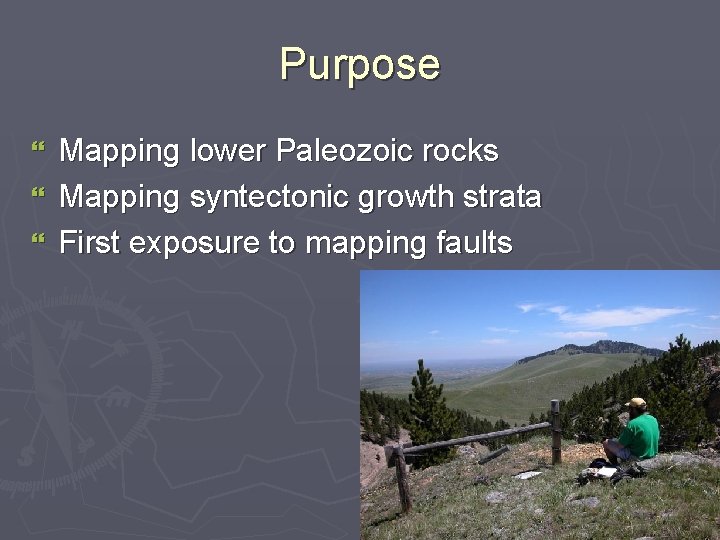 Purpose

“ Mapping lower Paleozoic rocks
“ Mapping syntectonic growth strata
“ First exposure to mapping faults